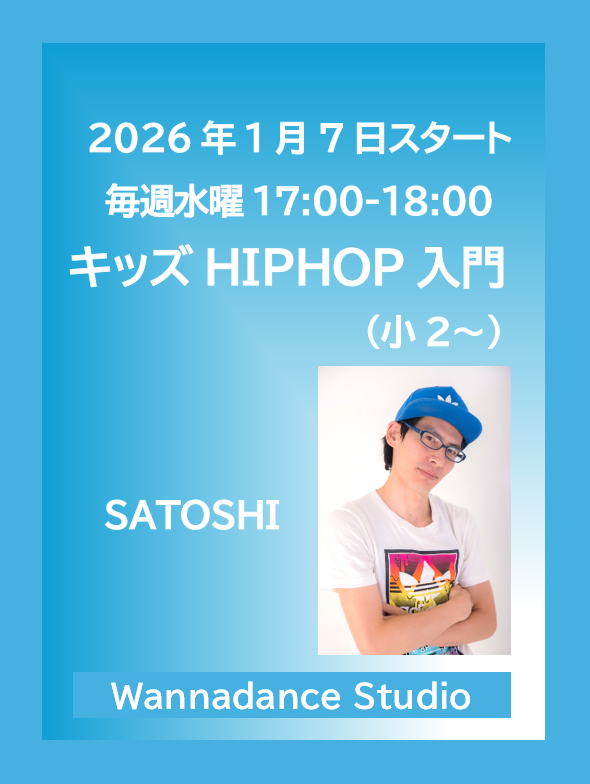 2026年1月7日スタート

毎週水曜 17:00-18:00

キッズ HIPHOP 入門

（小2～）

SATOSHI

Wannadance Studio